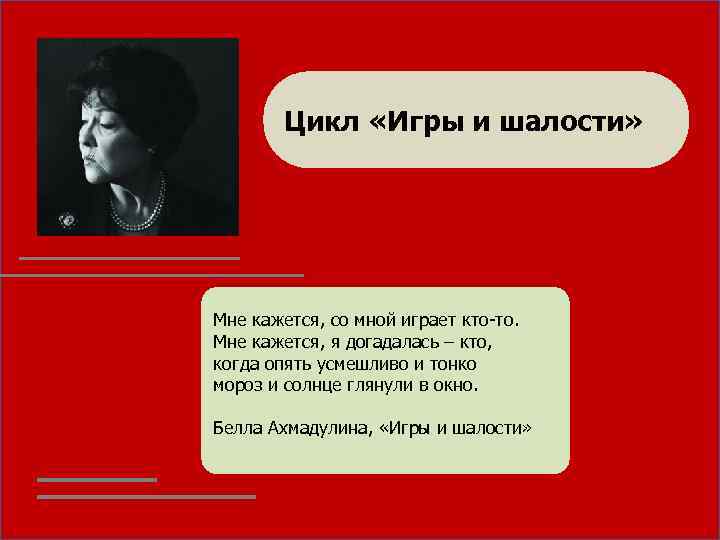 Цикл «Игры и шалости»

Мне кажется, со мной играет кто-то.
Мне кажется, я догадалась – кто,
когда опять усмешливо и тонко
мороз и солнце глянули в окно.

Белла Ахмадулина, «Игры и шалости»